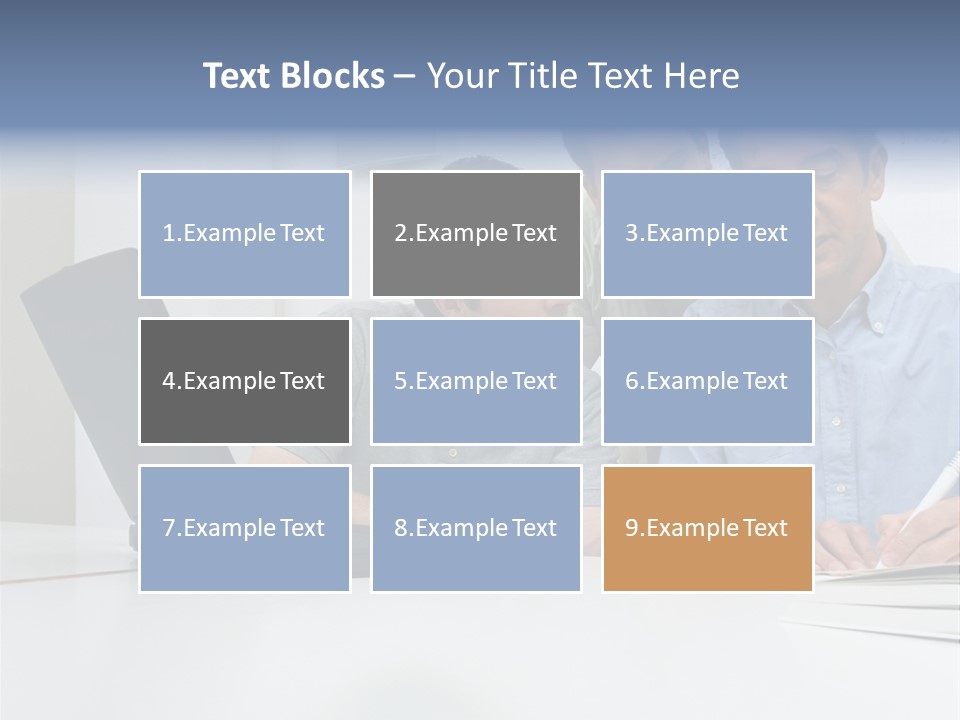 Text Blocks – Your Title Text Here

1.Example Text

2.Example Text

3.Example Text

4.Example Text

5.Example Text

6.Example Text

7.Example Text

8.Example Text

9.Example Text